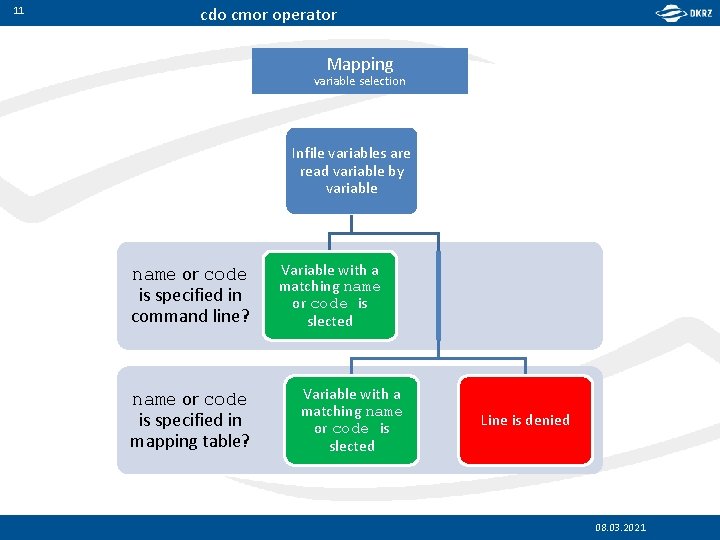 11

cdo cmor operator

DKRZ

Mapping
variable selection

Infile variables are read variable by variable

name or code is specified in command line?

Variable with a matching name or code is slected

name or code is specified in mapping table?

Variable with a matching name or code is slected

Line is denied

08.03.2021